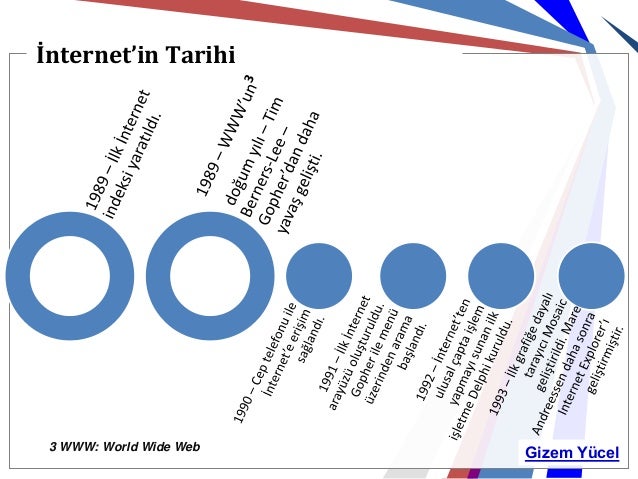 İnternet'in Tarihi

1989 – İlk İnternet indeksi yaratıldı.

1989 – WWW'un$^3$ doğum yılı – Tim Berners-Lee – Gopher'dan daha yavaş gelişti.

1990 – Cep telefonu ile İnternet'e erişim sağlandı.

1991 – İlk İnternet arayüzü oluşturuldu. Gopher ile menü üzerinden arama başlandı.

1992 – İnternet'ten ulusal çapta işlem yapmayı sunan ilk işletme Delphi kuruldu.

1993 – İlk grafiğe dayalı tarayıcı Mosaic geliştirildi. Marc Andreessen daha sonra Internet Explorer'i geliştirmiştir.

3 WWW: World Wide Web

Gizem Yücel